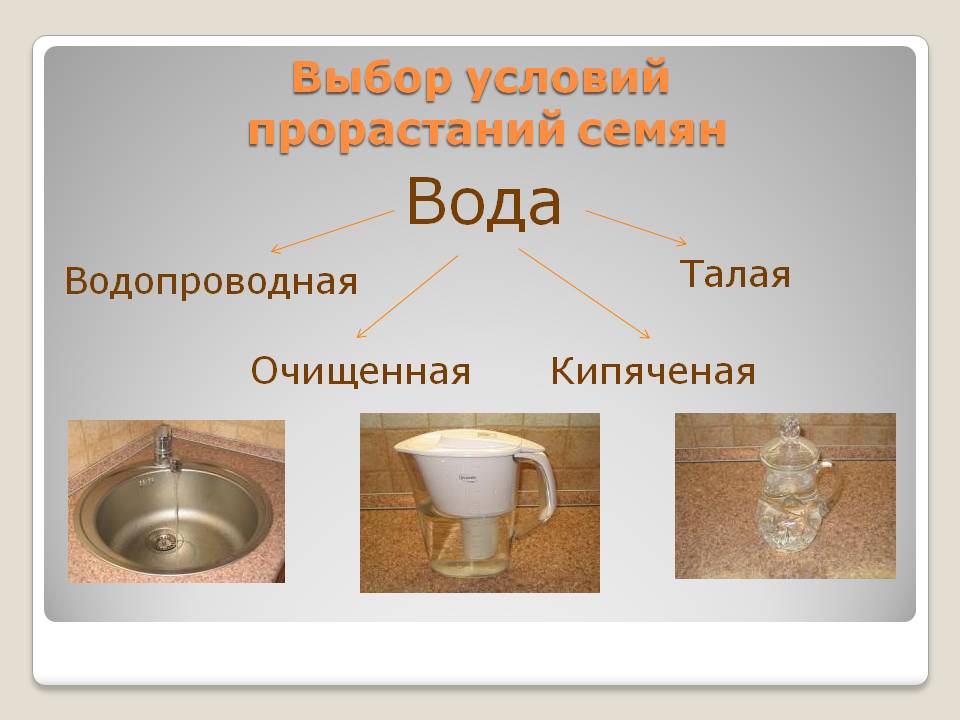 Выбор условий прорастаний семян

Вода

Водопроводная

Талая

Очищенная

Кипяченая